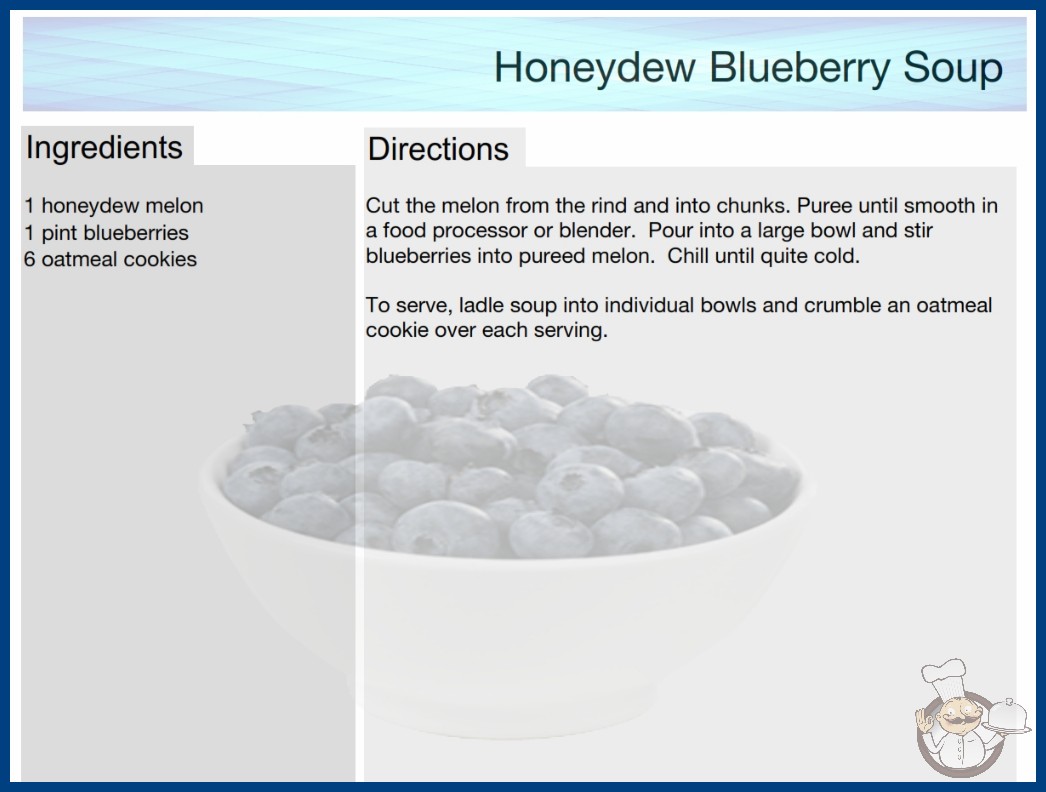 Honeydew Blueberry Soup

Ingredients

1 honeydew melon
1 pint blueberries
6 oatmeal cookies

Directions

Cut the melon from the rind and into chunks. Puree until smooth in a food processor or blender. Pour into a large bowl and stir blueberries into pureed melon. Chill until quite cold.

To serve, ladle soup into individual bowls and crumble an oatmeal cookie over each serving.